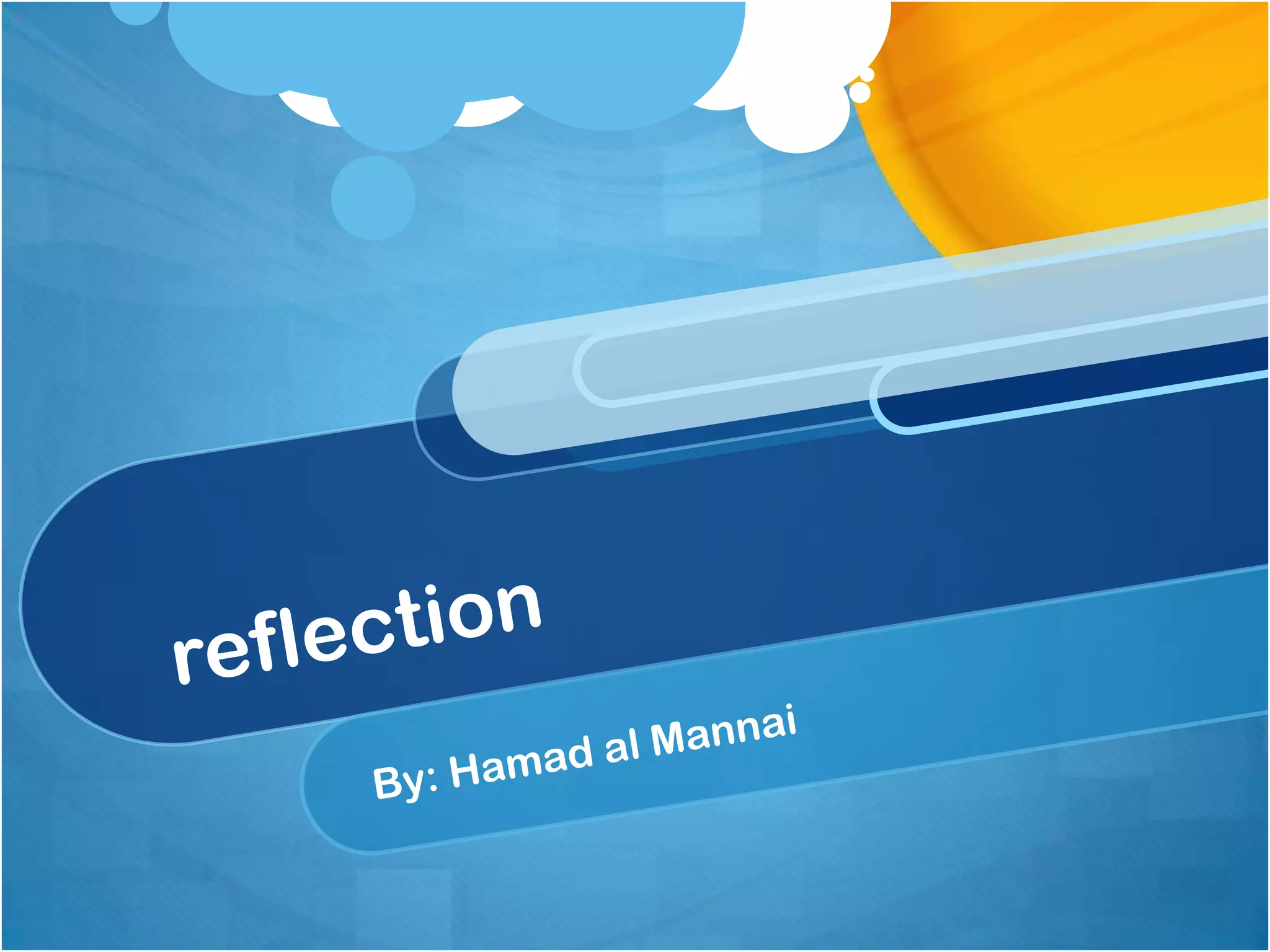 reflection

By: Hamad al Mannai